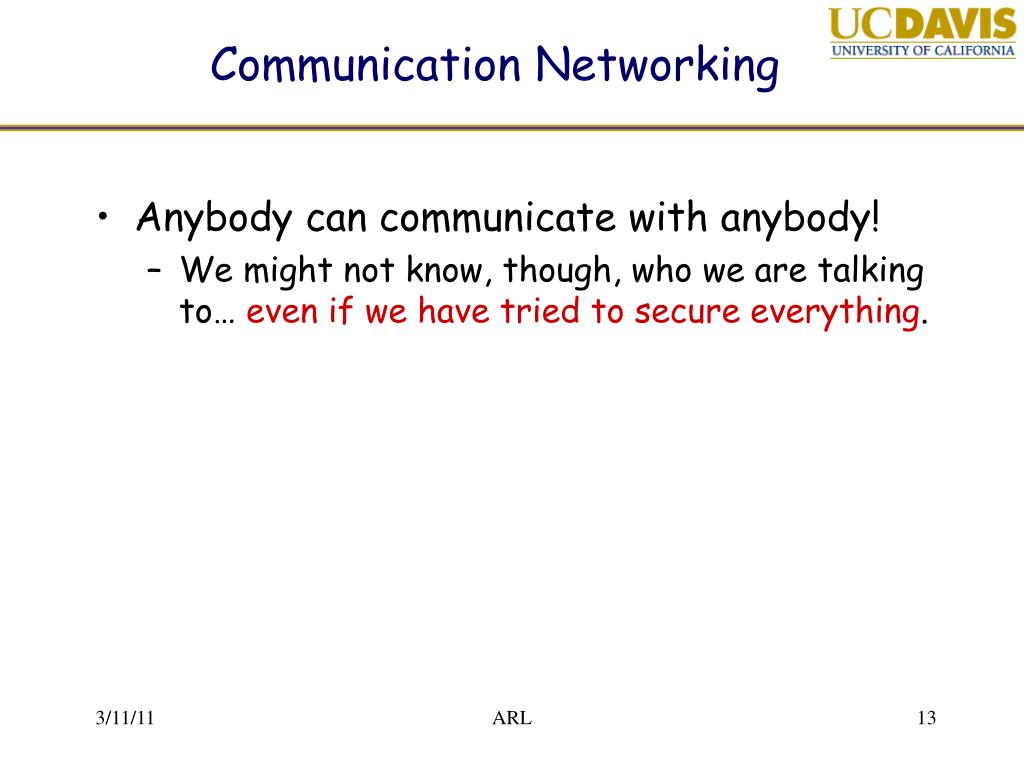 Communication Networking

UCDAVIS
UNIVERSITY OF CALIFORNIA

• Anybody can communicate with anybody!
  – We might not know, though, who we are talking to… even if we have tried to secure everything.

3/11/11

ARL

13